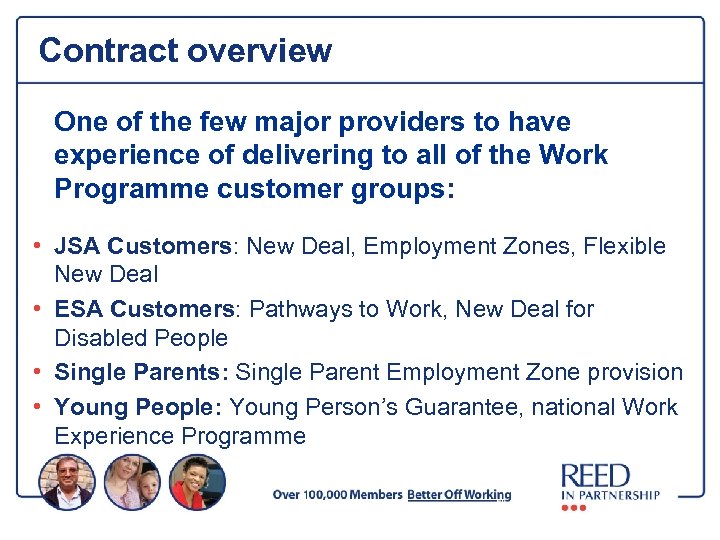 Contract overview

One of the few major providers to have experience of delivering to all of the Work Programme customer groups:

• JSA Customers: New Deal, Employment Zones, Flexible New Deal
• ESA Customers: Pathways to Work, New Deal for Disabled People
• Single Parents: Single Parent Employment Zone provision
• Young People: Young Person's Guarantee, national Work Experience Programme

Over 100,000 Members Better Off Working

REED IN PARTNERSHIP